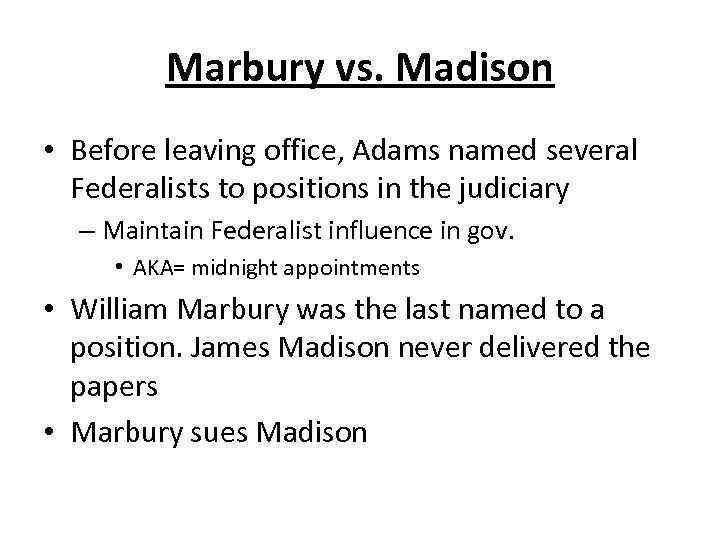 Marbury vs. Madison

• Before leaving office, Adams named several Federalists to positions in the judiciary
– Maintain Federalist influence in gov.
• AKA= midnight appointments
• William Marbury was the last named to a position. James Madison never delivered the papers
• Marbury sues Madison